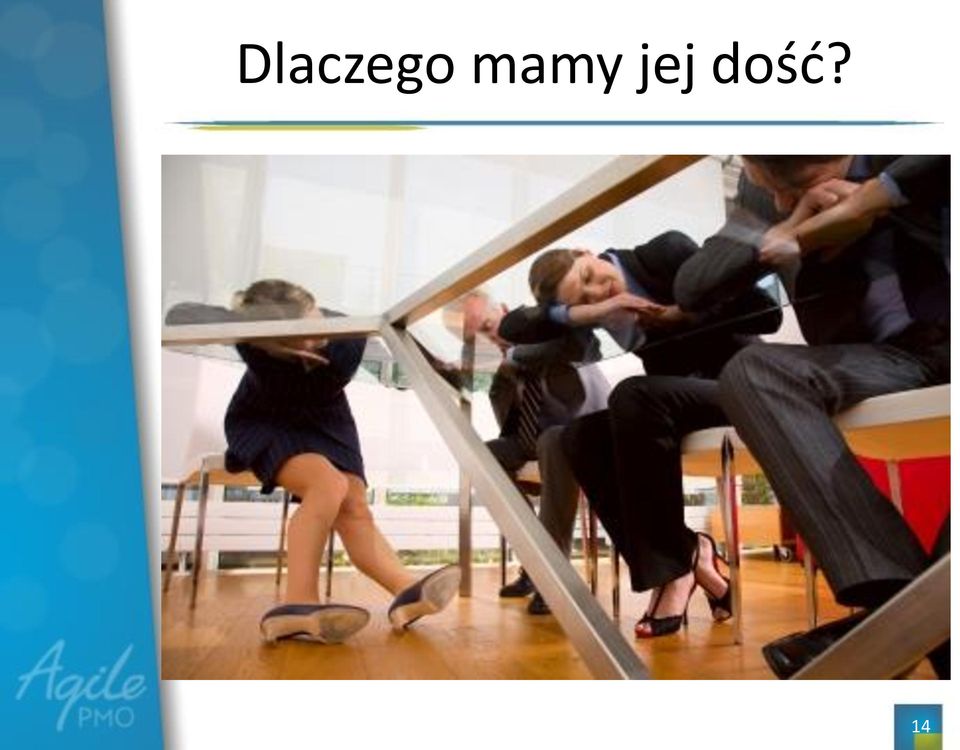 Dlaczego mamy jej dość?

Agile PMO

14